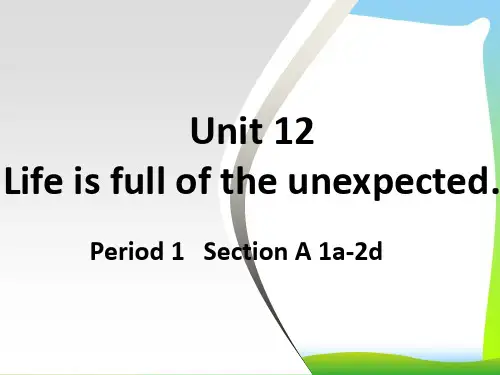 Unit 12
Life is full of the unexpected.

Period 1 Section A 1a-2d